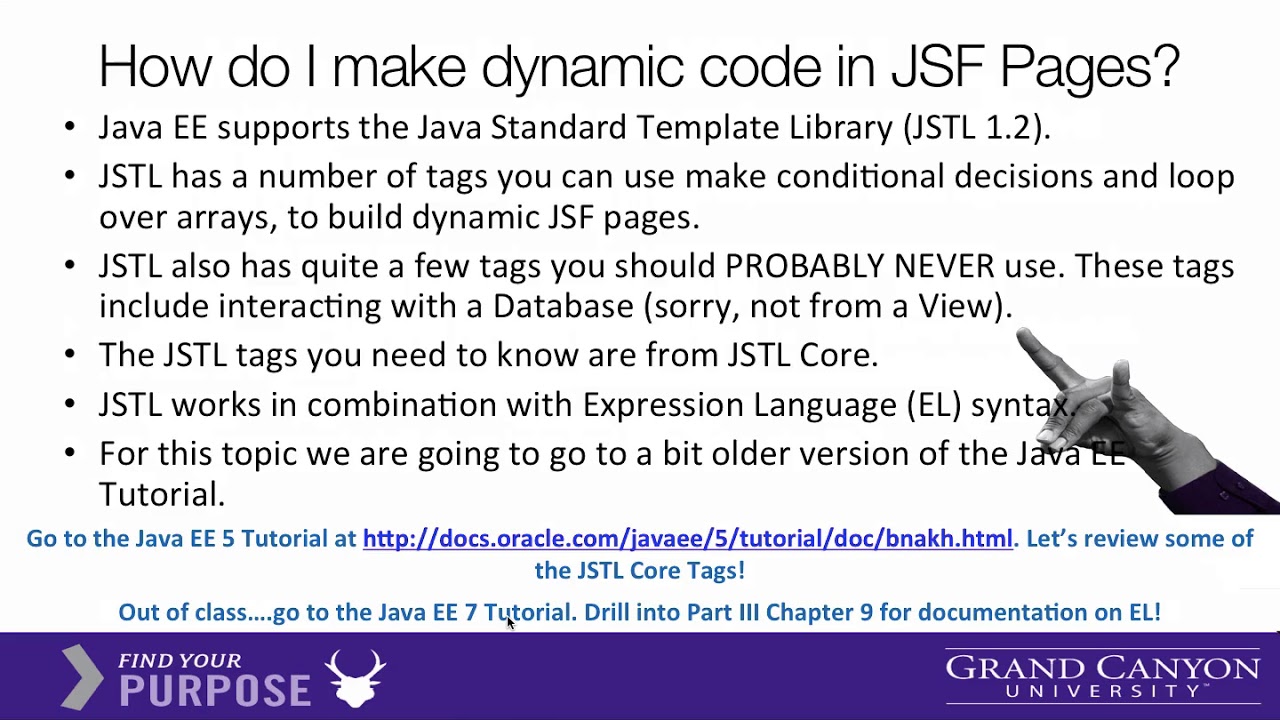 How do I make dynamic code in JSF Pages?

• Java EE supports the Java Standard Template Library (JSTL 1.2).

• JSTL has a number of tags you can use make conditional decisions and loop over arrays, to build dynamic JSF pages.

• JSTL also has quite a few tags you should PROBABLY NEVER use. These tags include interacting with a Database (sorry, not from a View).

• The JSTL tags you need to know are from JSTL Core.

• JSTL works in combination with Expression Language (EL) syntax.

• For this topic we are going to go to a bit older version of the Java EE Tutorial.

Go to the Java EE 5 Tutorial at http://docs.oracle.com/javaee/5/tutorial/doc/bnakh.html. Let's review some of the JSTL Core Tags!

Out of class….go to the Java EE 7 Tutorial. Drill into Part III Chapter 9 for documentation on EL!

FIND YOUR PURPOSE

GRAND CANYON UNIVERSITY